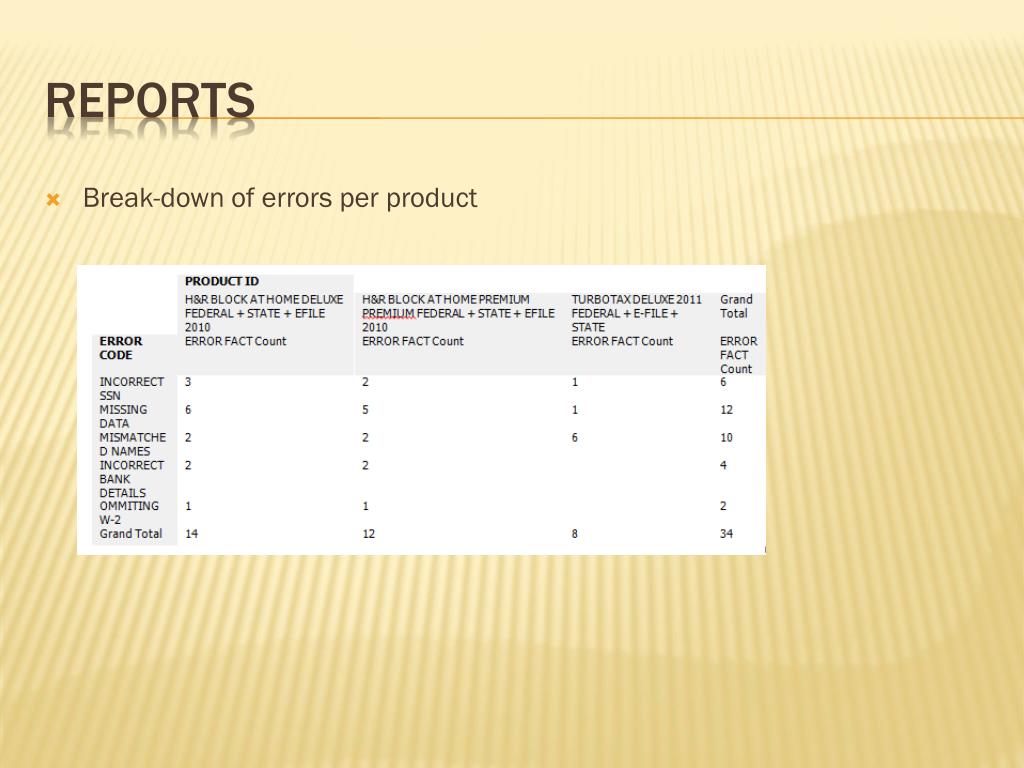 REPORTS

Break-down of errors per product

| | PRODUCT ID | | | |
|---|---|---|---|---|
| | H&R BLOCK AT HOME DELUXE FEDERAL + STATE + EFILE 2010 | H&R BLOCK AT HOME PREMIUM PREMIUM FEDERAL + STATE + EFILE 2010 | TURBOTAX DELUXE 2011 FEDERAL + E-FILE + STATE | Grand Total |
| ERROR CODE | ERROR FACT Count | ERROR FACT Count | ERROR FACT Count | ERROR FACT Count |
| INCORRECT SSN | 3 | 2 | 1 | 6 |
| MISSING DATA | 6 | 5 | 1 | 12 |
| MISMATCHED NAMES | 2 | 2 | 6 | 10 |
| INCORRECT BANK DETAILS | 2 | 2 | | 4 |
| OMMITING W-2 | 1 | 1 | | 2 |
| Grand Total | 14 | 12 | 8 | 34 |